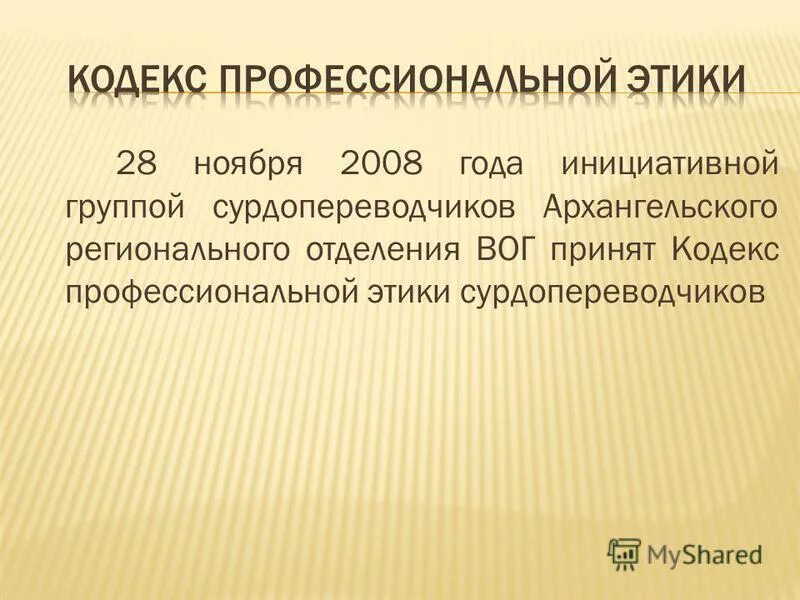 КОДЕКС ПРОФЕССИОНАЛЬНОЙ ЭТИКИ

28 ноября 2008 года инициативной группой сурдопереводчиков Архангельского регионального отделения ВОГ принят Кодекс профессиональной этики сурдопереводчиков

MyShared